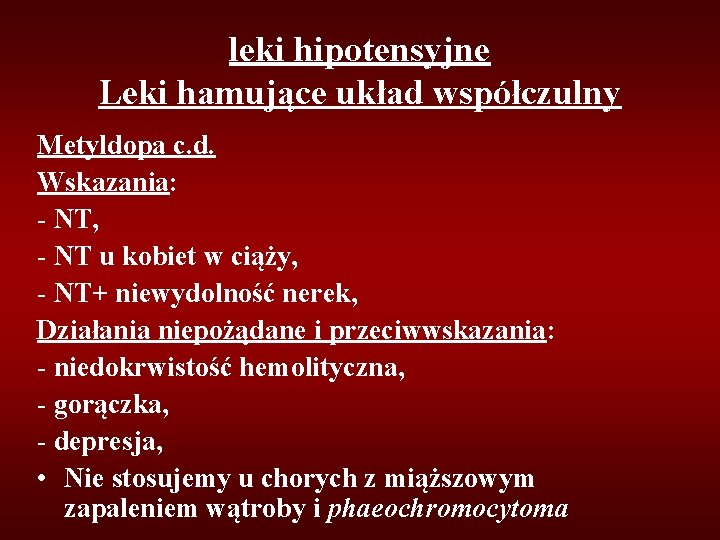 leki hipotensyjne
Leki hamujące układ współczulny

Metyldopa c.d.
Wskazania:
- NT,
- NT u kobiet w ciąży,
- NT+ niewydolność nerek,
Działania niepożądane i przeciwwskazania:
- niedokrwistość hemolityczna,
- gorączka,
- depresja,
• Nie stosujemy u chorych z miąższowym zapaleniem wątroby i phaeochromocytoma